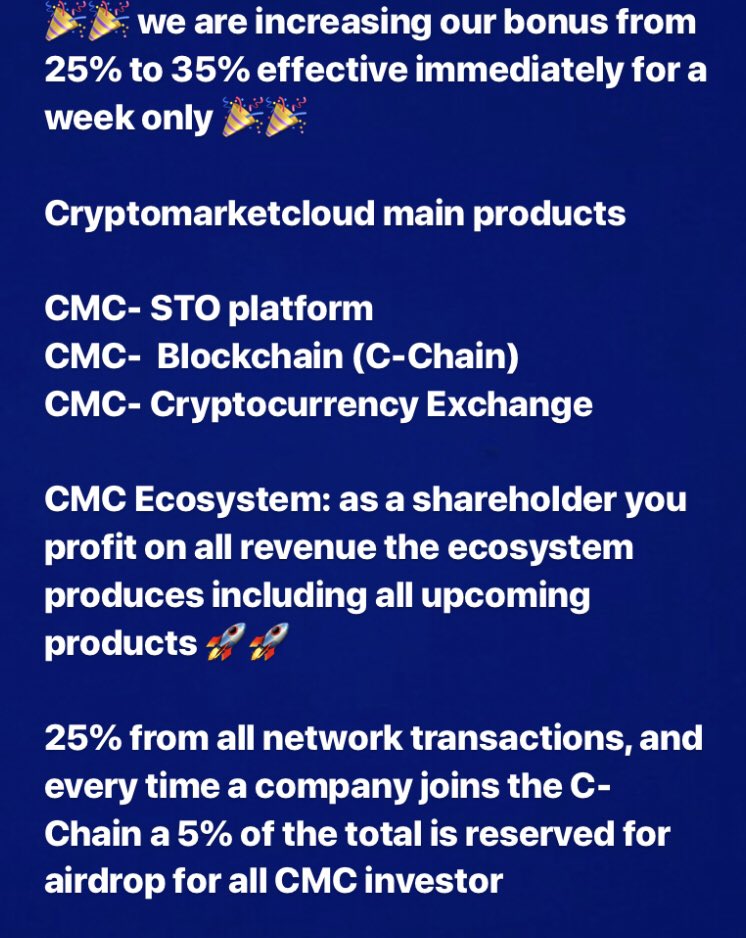 🎉🎉 we are increasing our bonus from 25% to 35% effective immediately for a week only 🎉🎉

Cryptomarketcloud main products

CMC- STO platform
CMC- Blockchain (C-Chain)
CMC- Cryptocurrency Exchange

CMC Ecosystem: as a shareholder you profit on all revenue the ecosystem produces including all upcoming products 🚀🚀

25% from all network transactions, and every time a company joins the C-Chain a 5% of the total is reserved for airdrop for all CMC investor